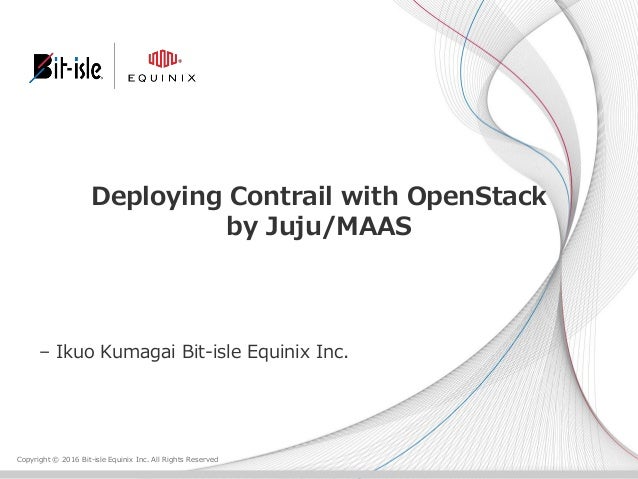 Bit-isle

EQUINIX

Deploying Contrail with OpenStack by Juju/MAAS

– Ikuo Kumagai Bit-isle Equinix Inc.

Copyright © 2016 Bit-isle Equinix Inc. All Rights Reserved